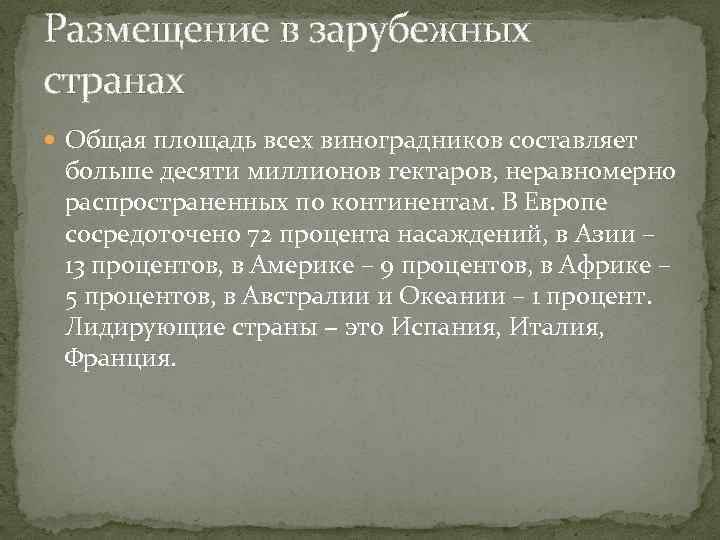 Размещение в зарубежных странах

Общая площадь всех виноградников составляет больше десяти миллионов гектаров, неравномерно распространенных по континентам. В Европе сосредоточено 72 процента насаждений, в Азии – 13 процентов, в Америке – 9 процентов, в Африке – 5 процентов, в Австралии и Океании – 1 процент. Лидирующие страны – это Испания, Италия, Франция.